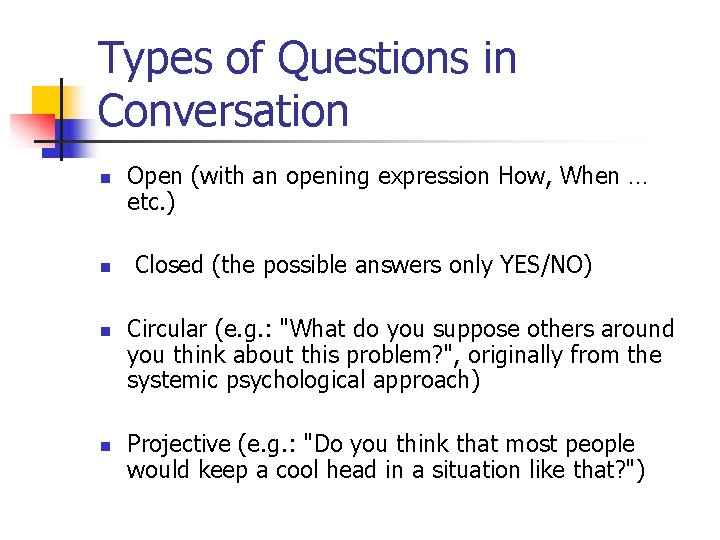 Types of Questions in Conversation

- Open (with an opening expression How, When … etc.)

- Closed (the possible answers only YES/NO)

- Circular (e.g.: "What do you suppose others around you think about this problem?", originally from the systemic psychological approach)

- Projective (e.g.: "Do you think that most people would keep a cool head in a situation like that?")